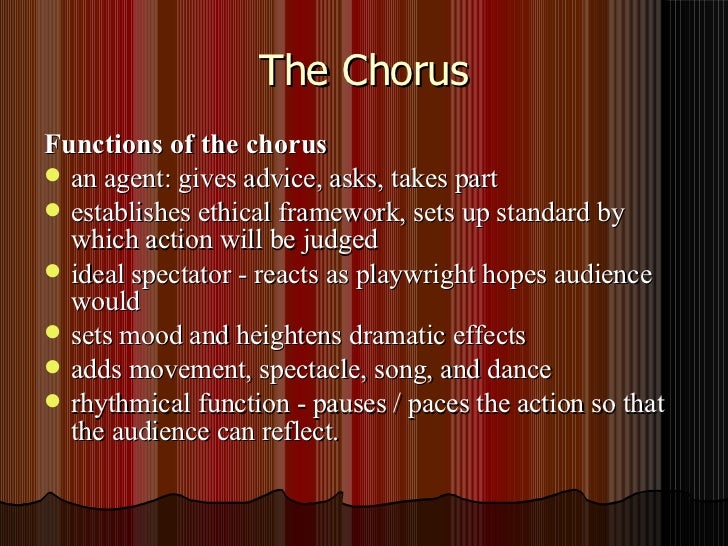 The Chorus

Functions of the chorus

- an agent: gives advice, asks, takes part
- establishes ethical framework, sets up standard by which action will be judged
- ideal spectator - reacts as playwright hopes audience would
- sets mood and heightens dramatic effects
- adds movement, spectacle, song, and dance
- rhythmical function - pauses / paces the action so that the audience can reflect.